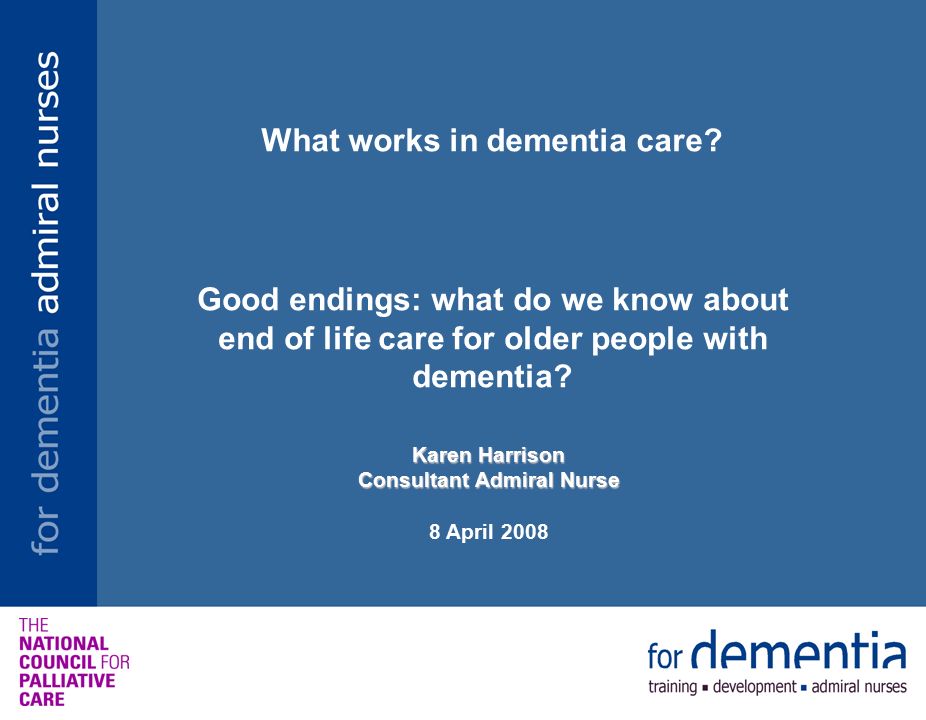 for dementia admiral nurses

What works in dementia care?

Good endings: what do we know about end of life care for older people with dementia?

Karen Harrison
Consultant Admiral Nurse

8 April 2008

THE NATIONAL COUNCIL FOR PALLIATIVE CARE

for dementia
training ▪ development ▪ admiral nurses